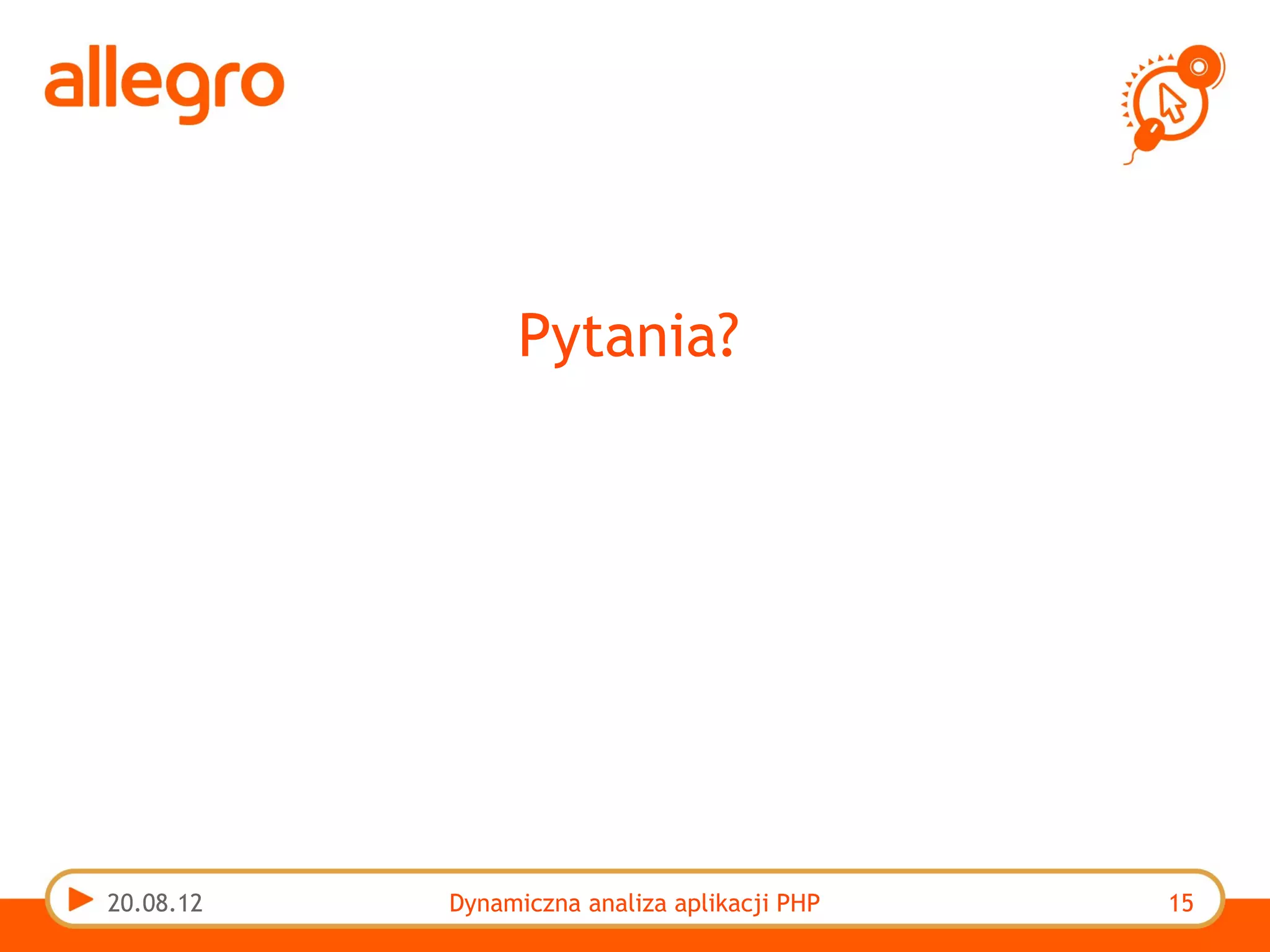 allegro

Pytania?

20.08.12 Dynamiczna analiza aplikacji PHP 15